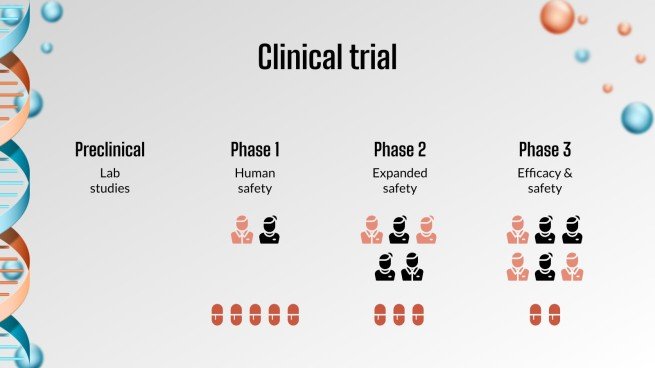 Clinical trial

Preclinical
Lab studies

Phase 1
Human safety

Phase 2
Expanded safety

Phase 3
Efficacy & safety